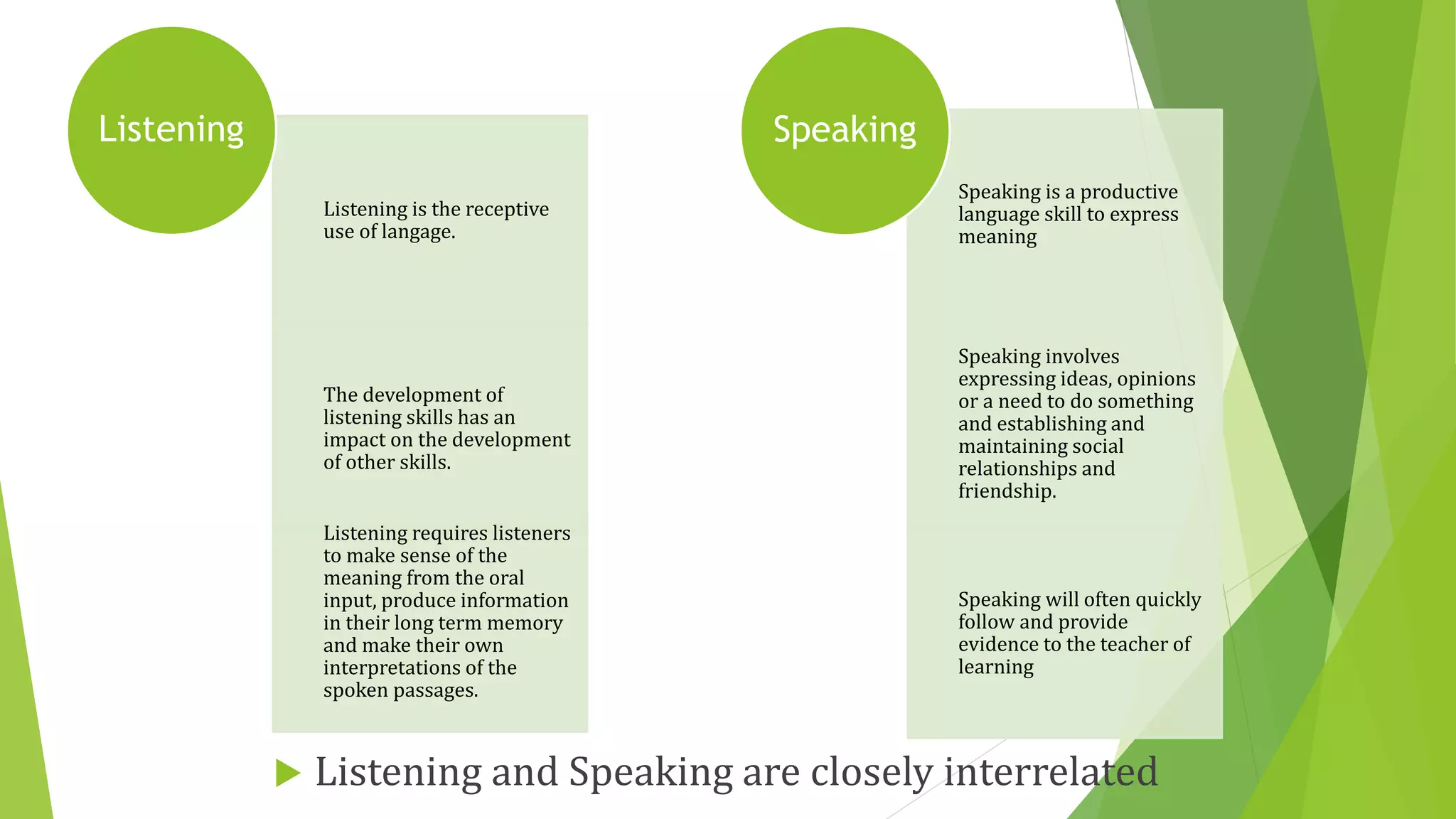 Listening

Listening is the receptive use of langage.

The development of listening skills has an impact on the development of other skills.

Listening requires listeners to make sense of the meaning from the oral input, produce information in their long term memory and make their own interpretations of the spoken passages.

Speaking

Speaking is a productive language skill to express meaning

Speaking involves expressing ideas, opinions or a need to do something and establishing and maintaining social relationships and friendship.

Speaking will often quickly follow and provide evidence to the teacher of learning

Listening and Speaking are closely interrelated